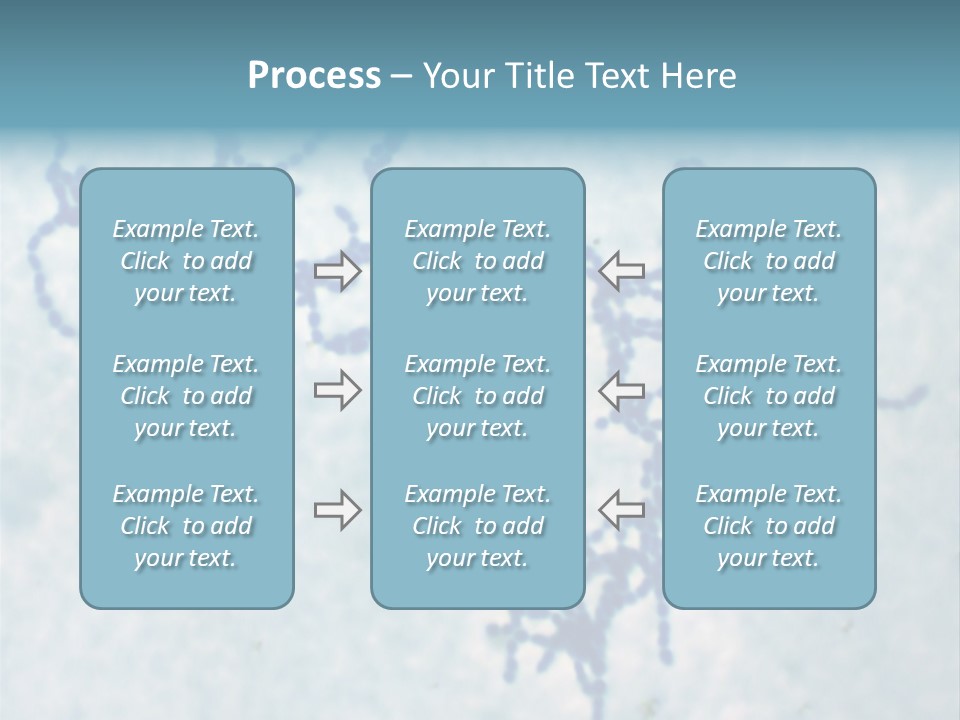 Process – Your Title Text Here

Example Text. Click to add your text.

Example Text. Click to add your text.

Example Text. Click to add your text.

Example Text. Click to add your text.

Example Text. Click to add your text.

Example Text. Click to add your text.

Example Text. Click to add your text.

Example Text. Click to add your text.

Example Text. Click to add your text.